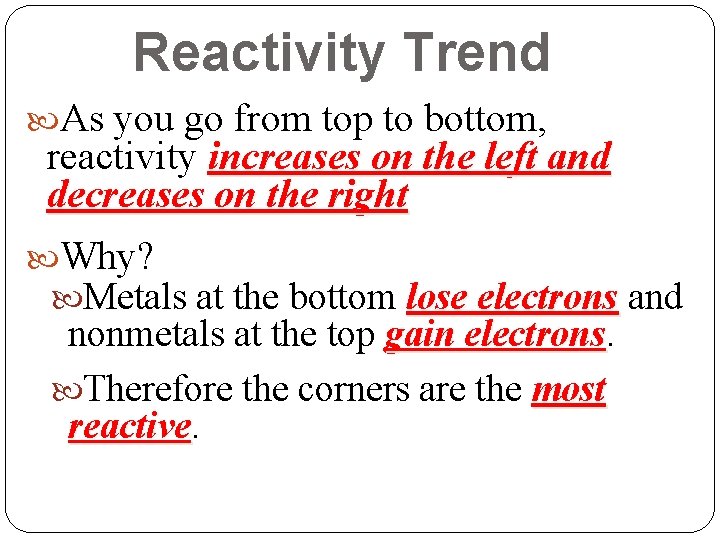 Reactivity Trend

As you go from top to bottom, reactivity increases on the left and decreases on the right

Why?

Metals at the bottom lose electrons and nonmetals at the top gain electrons.

Therefore the corners are the most reactive.